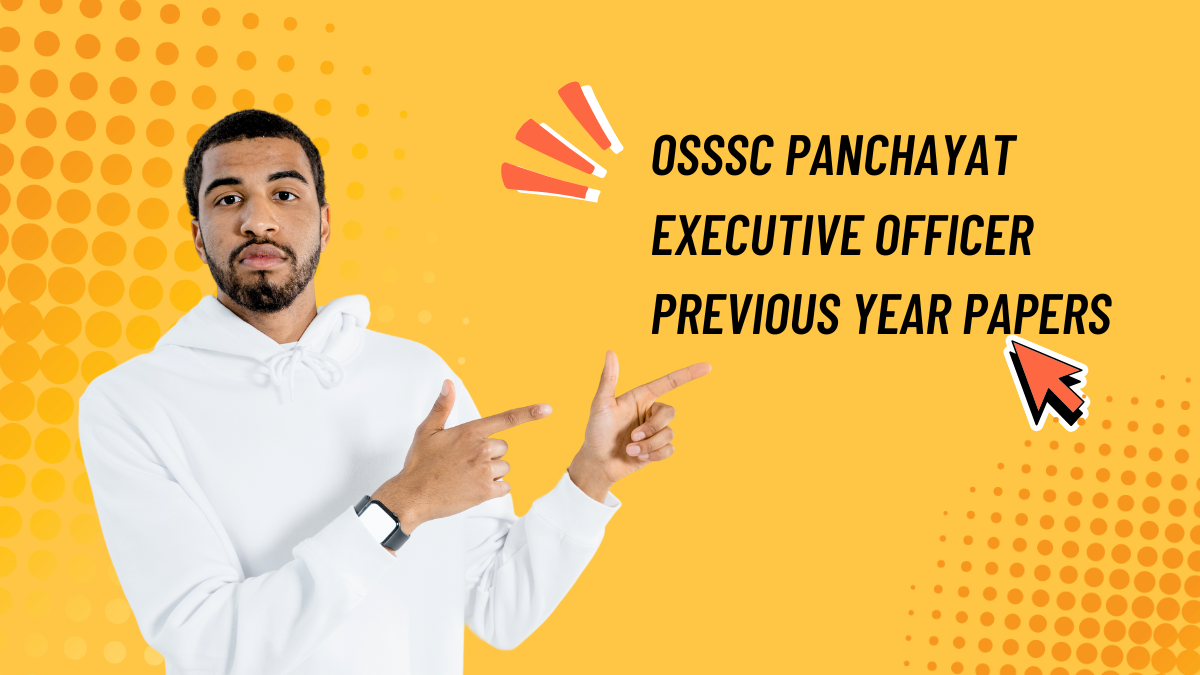 OSSSC PANCHAYAT EXECUTIVE OFFICER PREVIOUS YEAR PAPERS